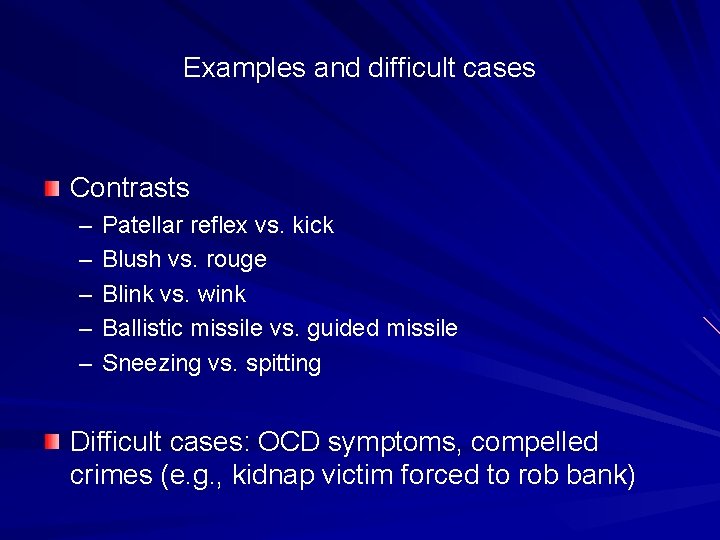 Examples and difficult cases

Contrasts
– Patellar reflex vs. kick
– Blush vs. rouge
– Blink vs. wink
– Ballistic missile vs. guided missile
– Sneezing vs. spitting

Difficult cases: OCD symptoms, compelled crimes (e.g., kidnap victim forced to rob bank)